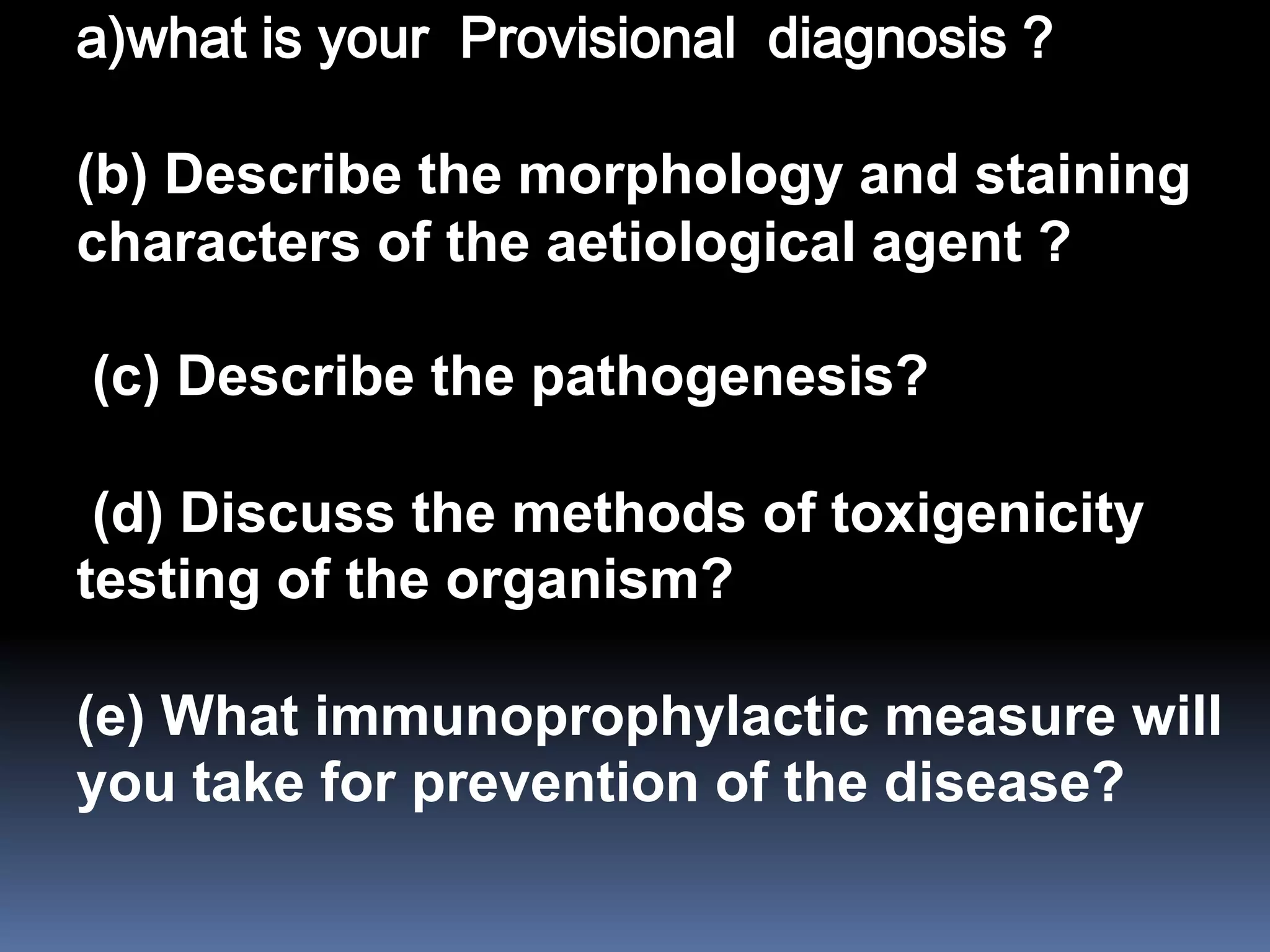 a)what is your Provisional diagnosis ?

(b) Describe the morphology and staining characters of the aetiological agent ?

(c) Describe the pathogenesis?

(d) Discuss the methods of toxigenicity testing of the organism?

(e) What immunoprophylactic measure will you take for prevention of the disease?